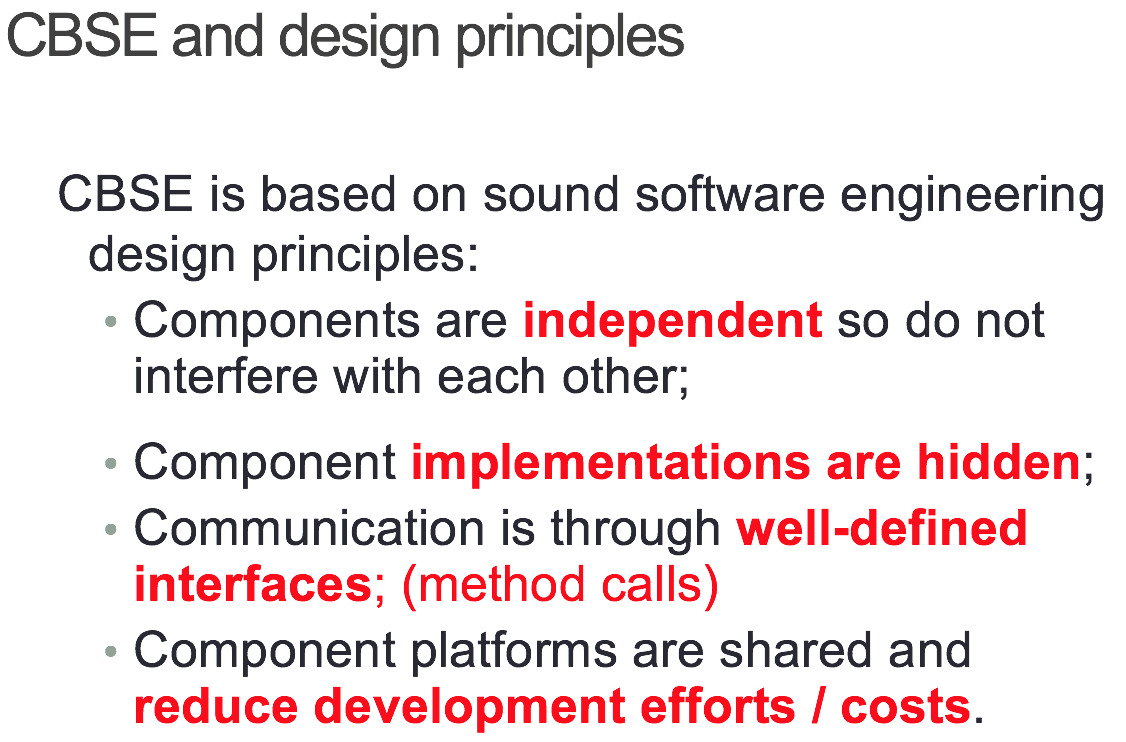 CBSE and design principles

CBSE is based on sound software engineering design principles:

• Components are independent so do not interfere with each other;

• Component implementations are hidden;

• Communication is through well-defined interfaces; (method calls)

• Component platforms are shared and reduce development efforts / costs.